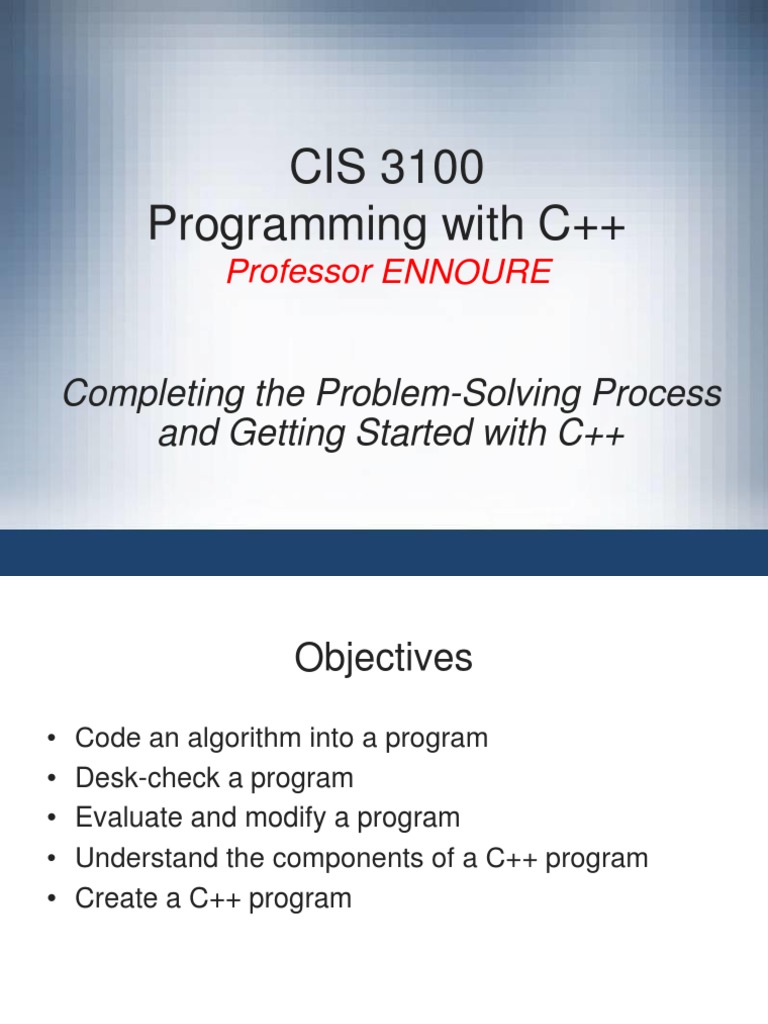 CIS 3100
Programming with C++
Professor ENNOURE

Completing the Problem-Solving Process and Getting Started with C++

Objectives

• Code an algorithm into a program
• Desk-check a program
• Evaluate and modify a program
• Understand the components of a C++ program
• Create a C++ program